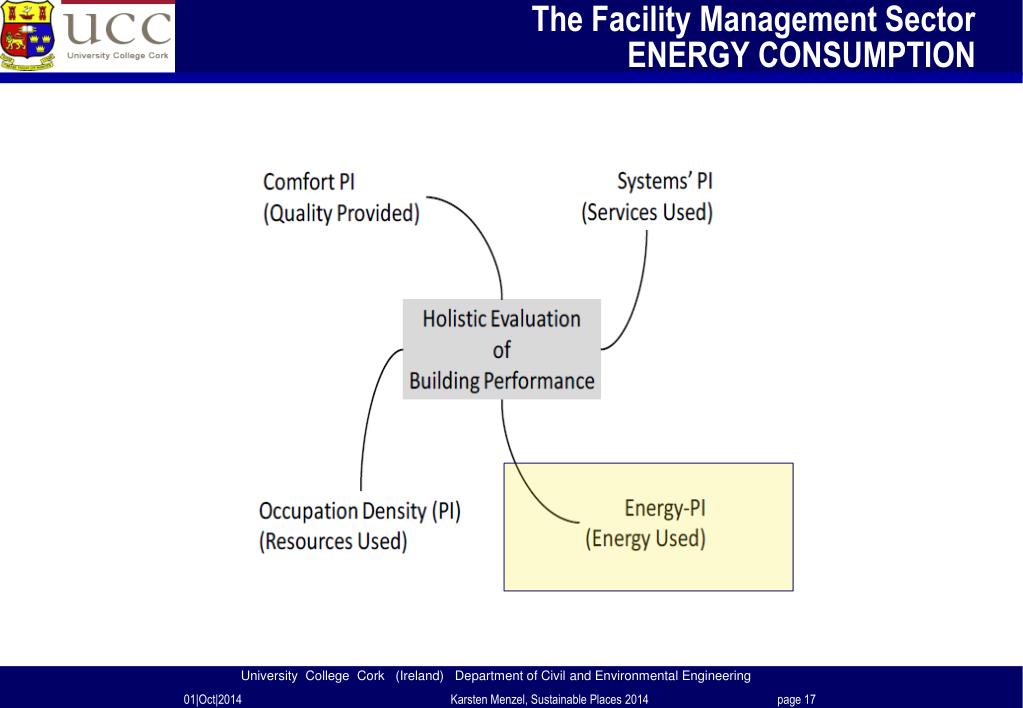 UCC
University College Cork

The Facility Management Sector
ENERGY CONSUMPTION

Comfort PI
(Quality Provided)

Systems' PI
(Services Used)

Holistic Evaluation
of
Building Performance

Occupation Density (PI)
(Resources Used)

Energy-PI
(Energy Used)

University College Cork (Ireland) Department of Civil and Environmental Engineering

01|Oct|2014 Karsten Menzel, Sustainable Places 2014 page 17